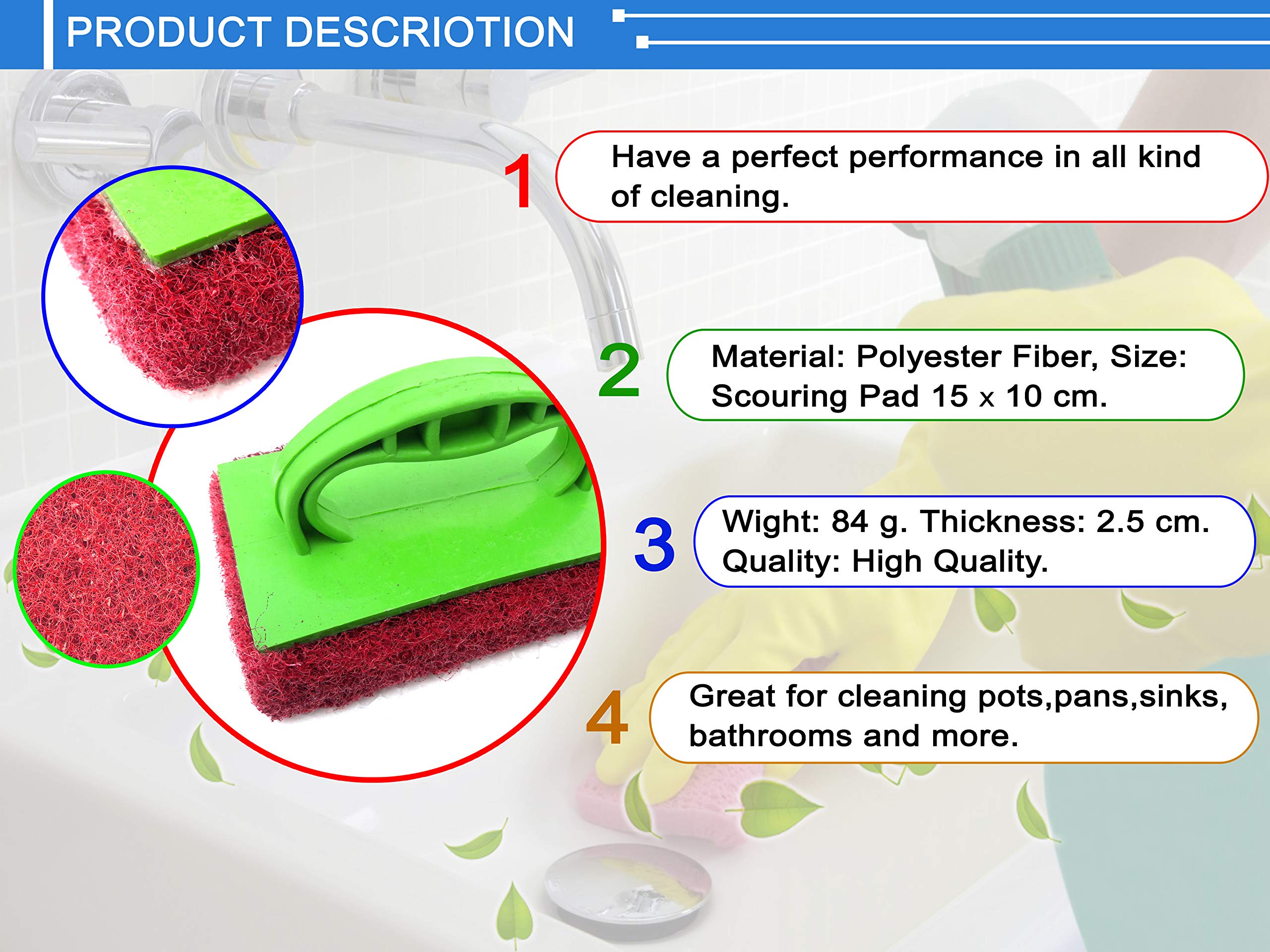 PRODUCT DESCRIOTION

1 Have a perfect performance in all kind of cleaning.

2 Material: Polyester Fiber, Size: Scouring Pad 15 x 10 cm.

3 Wight: 84 g. Thickness: 2.5 cm. Quality: High Quality.

4 Great for cleaning pots,pans,sinks, bathrooms and more.